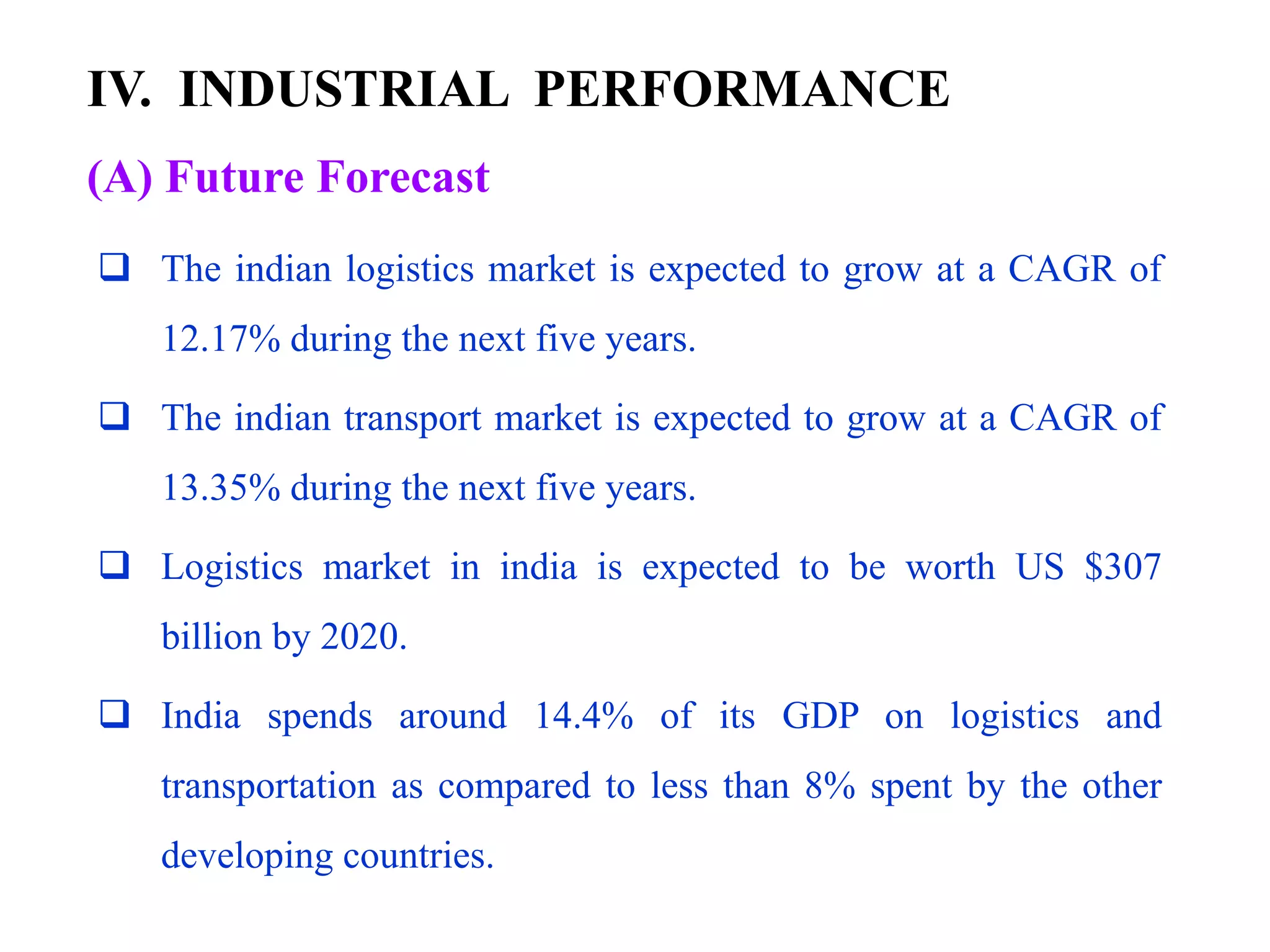 IV. INDUSTRIAL PERFORMANCE

(A) Future Forecast

❑ The indian logistics market is expected to grow at a CAGR of 12.17% during the next five years.

❑ The indian transport market is expected to grow at a CAGR of 13.35% during the next five years.

❑ Logistics market in india is expected to be worth US \$307 billion by 2020.

❑ India spends around 14.4% of its GDP on logistics and transportation as compared to less than 8% spent by the other developing countries.